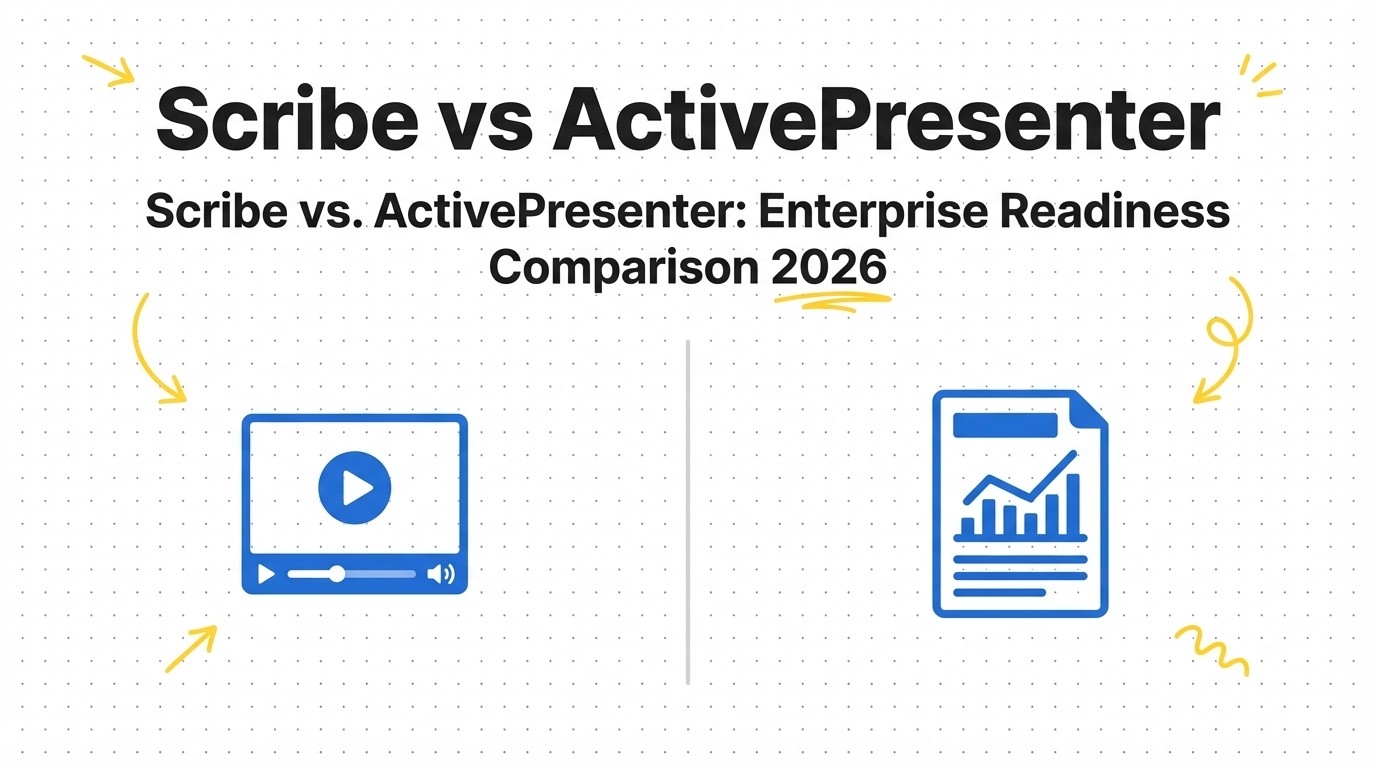 Scribe vs ActivePresenter

Scribe vs. ActivePresenter: Enterprise Readiness Comparison 2026